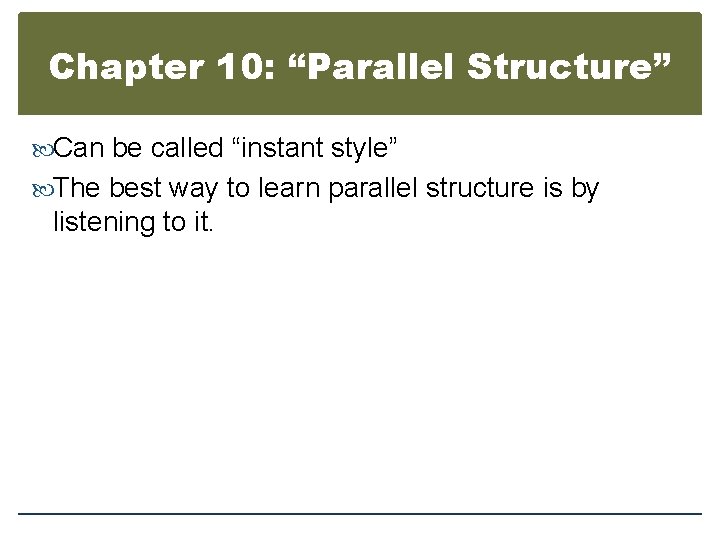 Chapter 10: “Parallel Structure”

Can be called “instant style”

The best way to learn parallel structure is by listening to it.